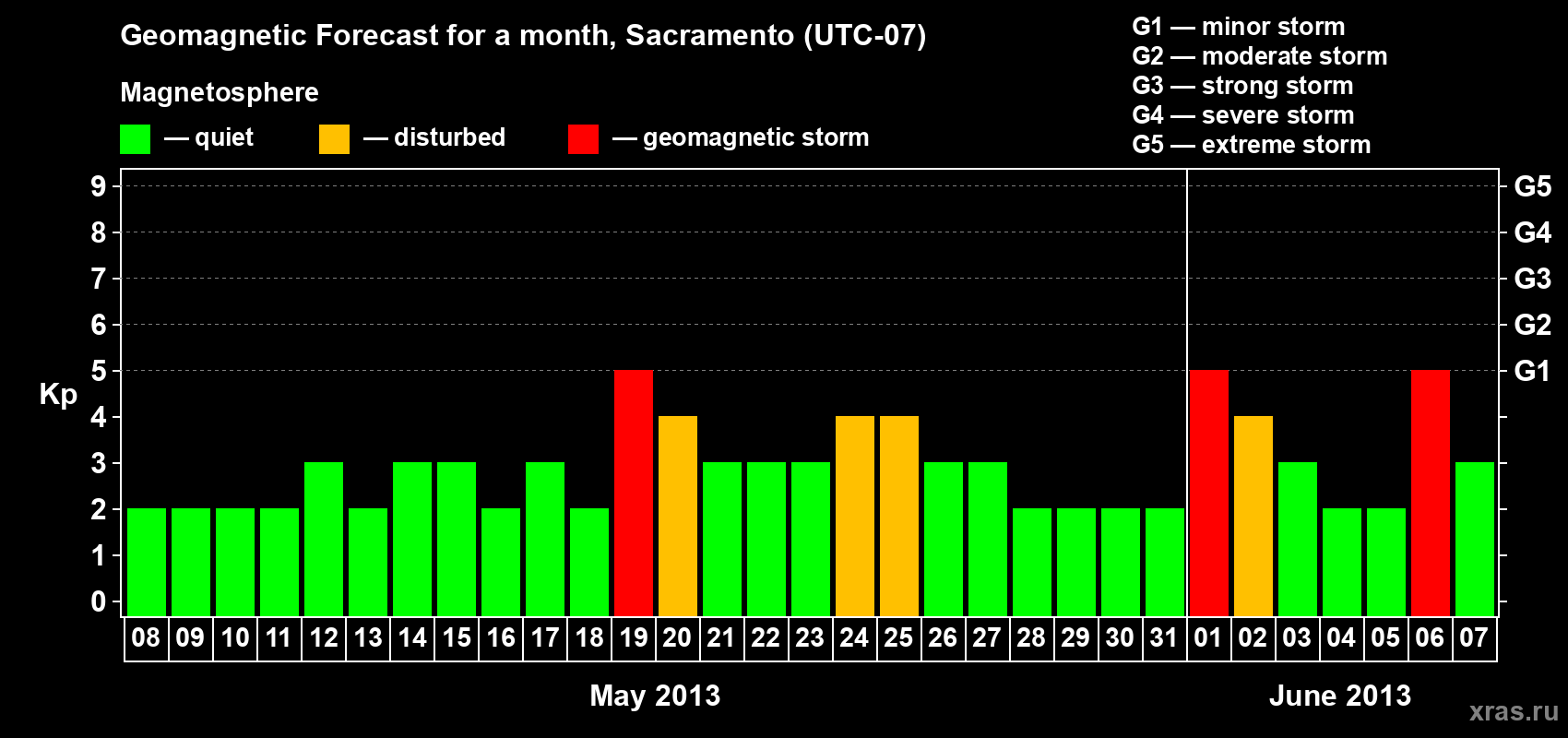 Geomagnetic Forecast for a month, Sacramento (UTC-07)

Magnetosphere

— quiet — disturbed — geomagnetic storm

G1 — minor storm
G2 — moderate storm
G3 — strong storm
G4 — severe storm
G5 — extreme storm

Kp

9 8 7 6 5 4 3 2 1 0

G5 G4 G3 G2 G1

08 09 10 11 12 13 14 15 16 17 18 19 20 21 22 23 24 25 26 27 28 29 30 31 01 02 03 04 05 06 07

May 2013

June 2013

xras.ru